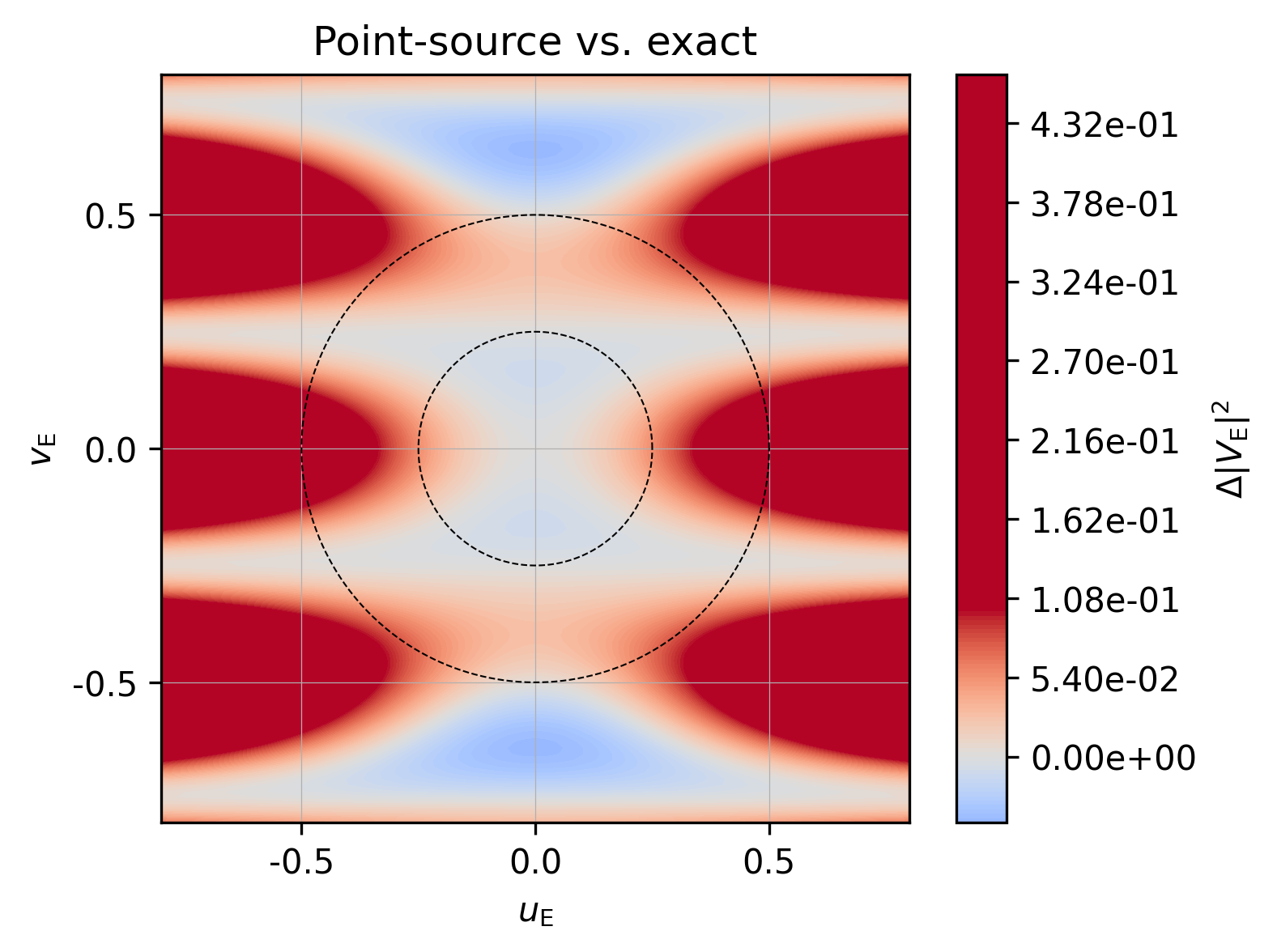 Point-source vs. exact

$v_{\mathrm{E}}$

0.5

0.0

-0.5

-0.5

0.0

0.5

$u_{\mathrm{E}}$

4.32e-01

3.78e-01

3.24e-01

2.70e-01

2.16e-01

1.62e-01

1.08e-01

5.40e-02

0.00e+00

$\Delta|V_{\mathrm{E}}|^2$